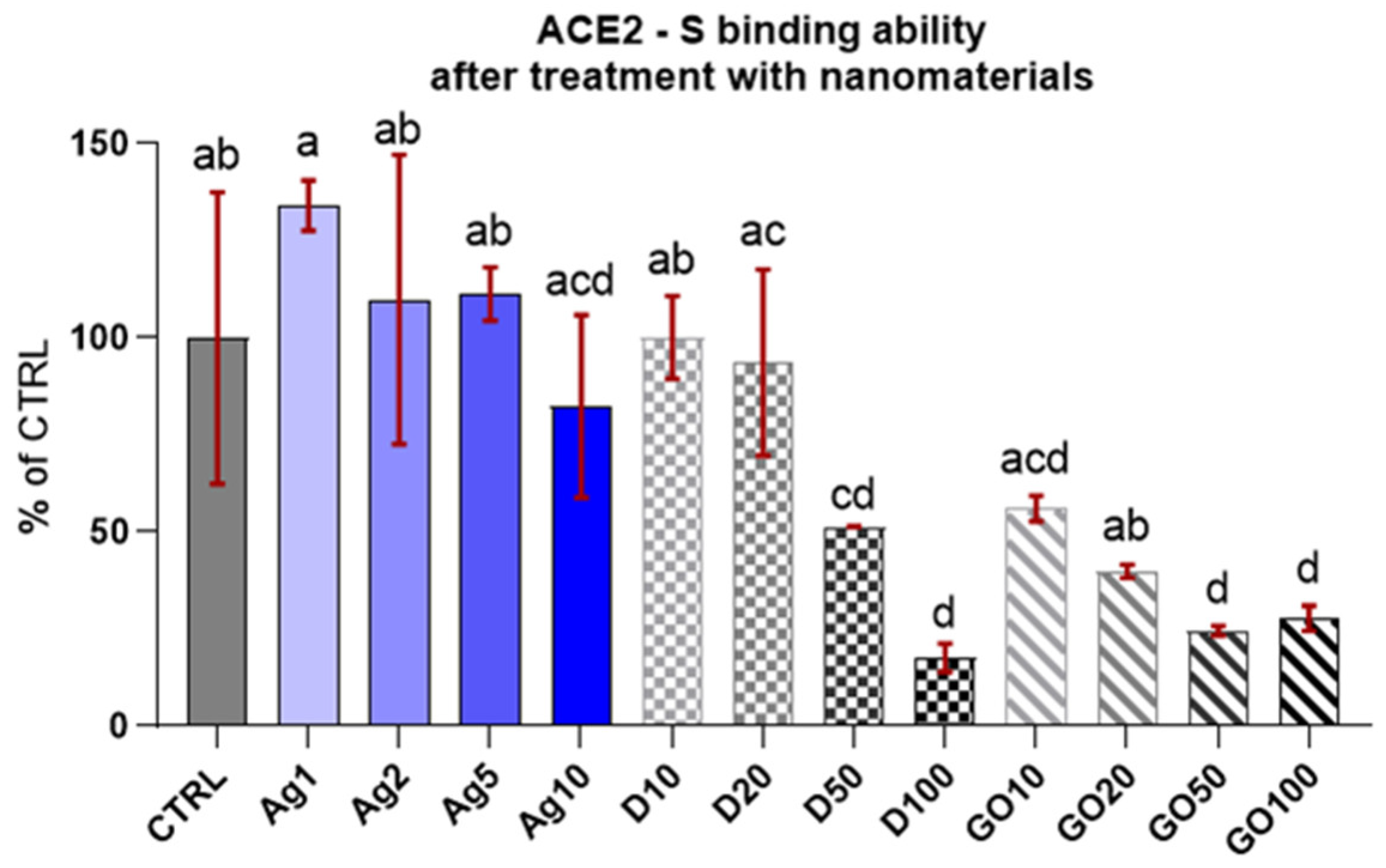 ACE2 - S binding ability
after treatment with nanomaterials

% of CTRL

150
100
50
0

ab
a
ab
ab
acd
ab
ac
cd
d
acd
ab
d
d

CTRL
Ag1
Ag2
Ag5
Ag10
D10
D20
D50
D100
GO10
GO20
GO50
GO100